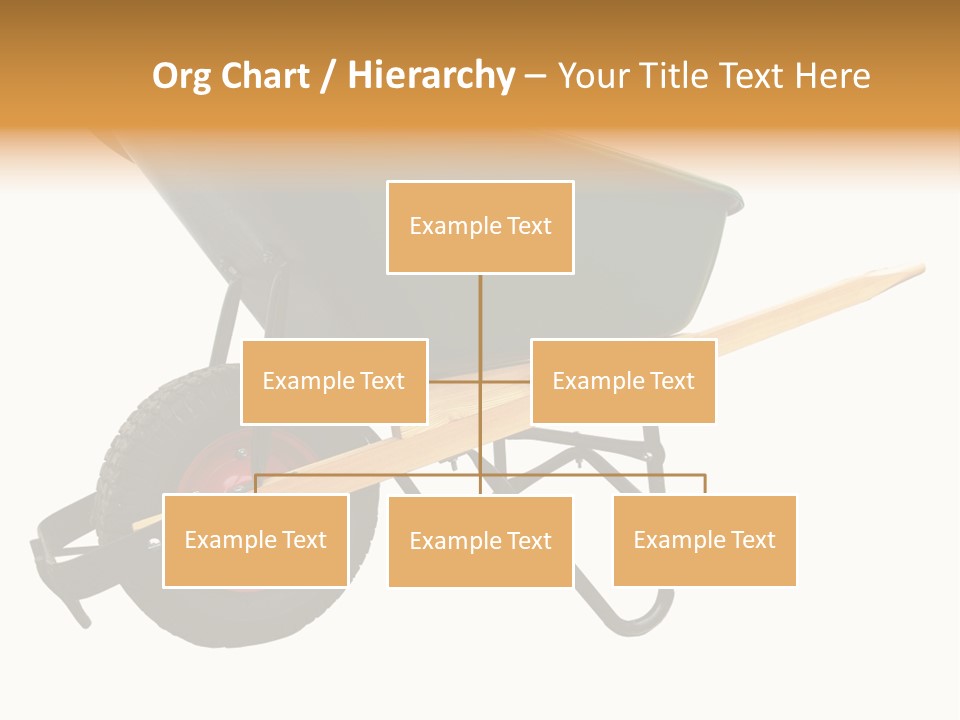 Org Chart / Hierarchy – Your Title Text Here

Example Text

Example Text

Example Text

Example Text

Example Text

Example Text